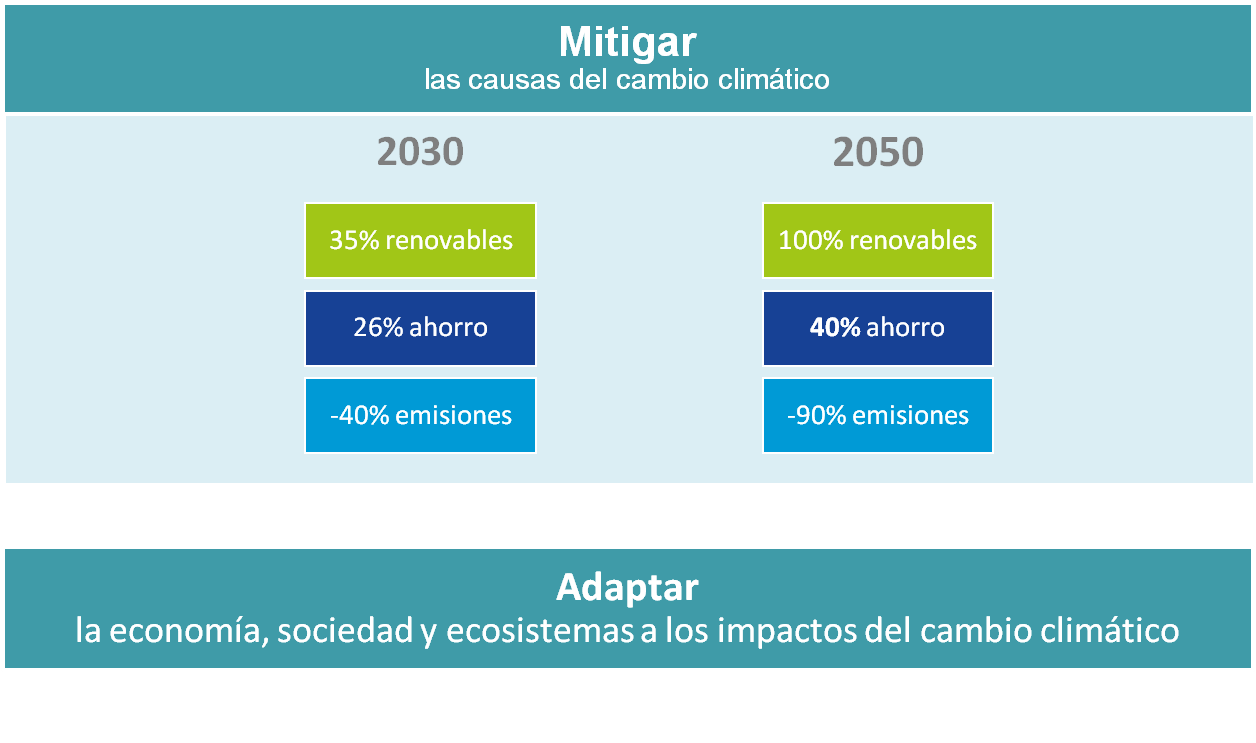 Mitigar
las causas del cambio climático

2030

35% renovables

26% ahorro

-40% emisiones

2050

100% renovables

40% ahorro

-90% emisiones

Adaptar
la economía, sociedad y ecosistemas a los impactos del cambio climático